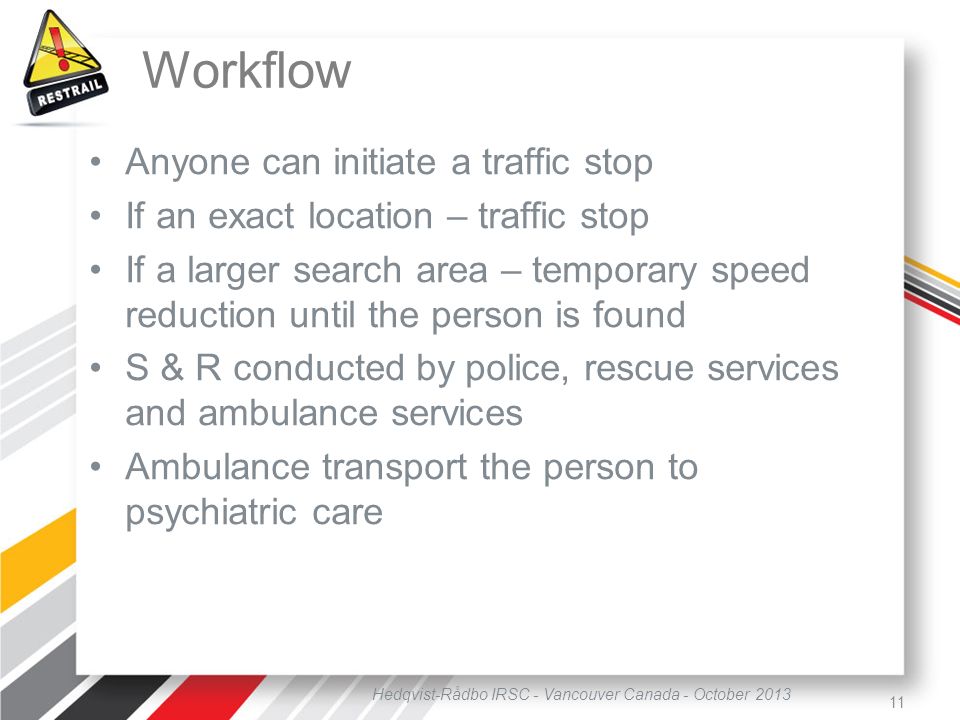 RESTRAIL

Workflow

• Anyone can initiate a traffic stop
• If an exact location – traffic stop
• If a larger search area – temporary speed reduction until the person is found
• S & R conducted by police, rescue services and ambulance services
• Ambulance transport the person to psychiatric care

Hedqvist-Rådbo IRSC - Vancouver Canada - October 2013

11